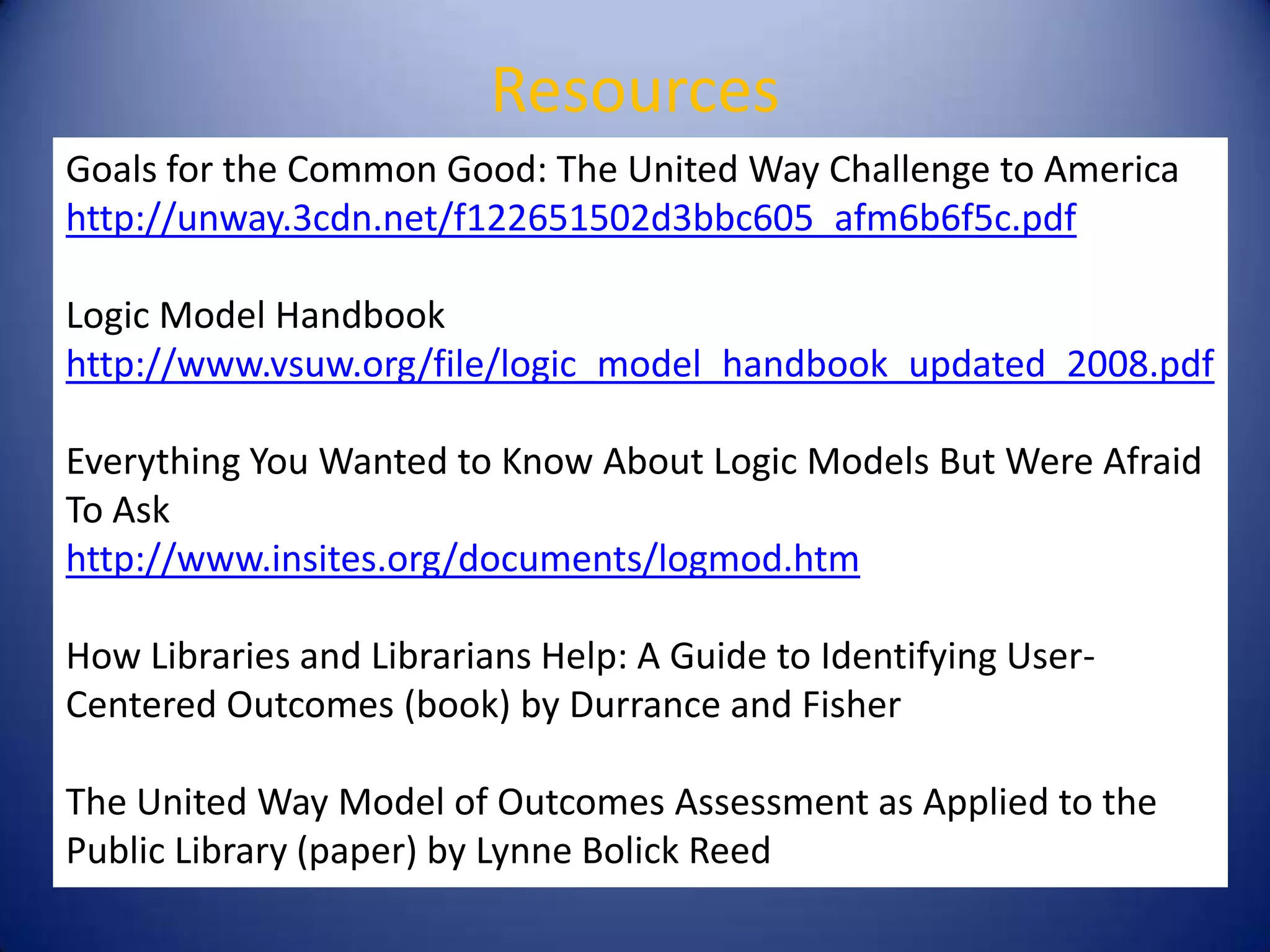 Resources

Goals for the Common Good: The United Way Challenge to America
http://unway.3cdn.net/f122651502d3bbc605_afm6b6f5c.pdf

Logic Model Handbook
http://www.vsuw.org/file/logic_model_handbook_updated_2008.pdf

Everything You Wanted to Know About Logic Models But Were Afraid To Ask
http://www.insites.org/documents/logmod.htm

How Libraries and Librarians Help: A Guide to Identifying User-Centered Outcomes (book) by Durrance and Fisher

The United Way Model of Outcomes Assessment as Applied to the Public Library (paper) by Lynne Bolick Reed